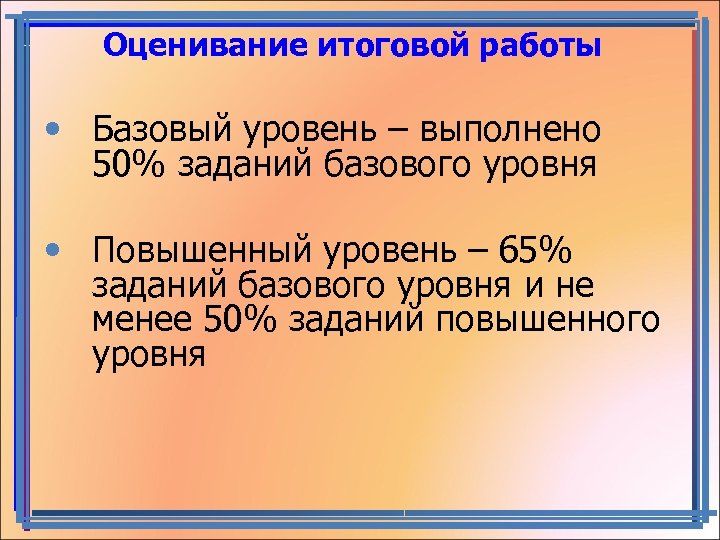 Оценивание итоговой работы

• Базовый уровень – выполнено 50% заданий базового уровня

• Повышенный уровень – 65% заданий базового уровня и не менее 50% заданий повышенного уровня